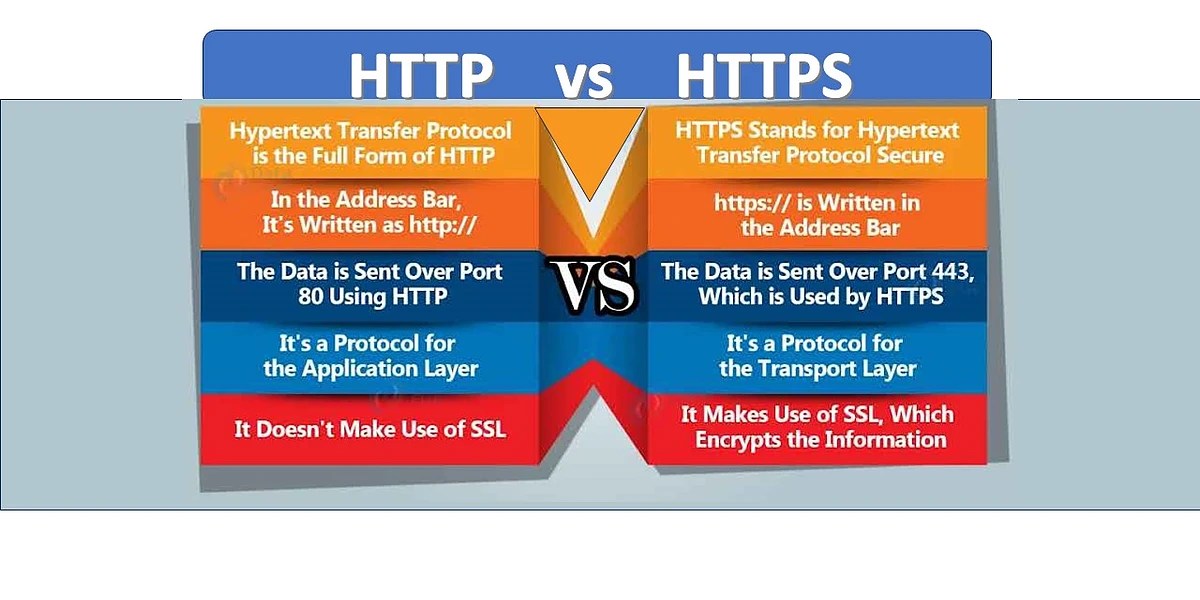 HTTP vs HTTPS

Hypertext Transfer Protocol is the Full Form of HTTP

In the Address Bar, It's Written as http://

The Data is Sent Over Port 80 Using HTTP

It's a Protocol for the Application Layer

It Doesn't Make Use of SSL

VS

HTTPS Stands for Hypertext Transfer Protocol Secure

https:// is Written in the Address Bar

The Data is Sent Over Port 443, Which is Used by HTTPS

It's a Protocol for the Transport Layer

It Makes Use of SSL, Which Encrypts the Information